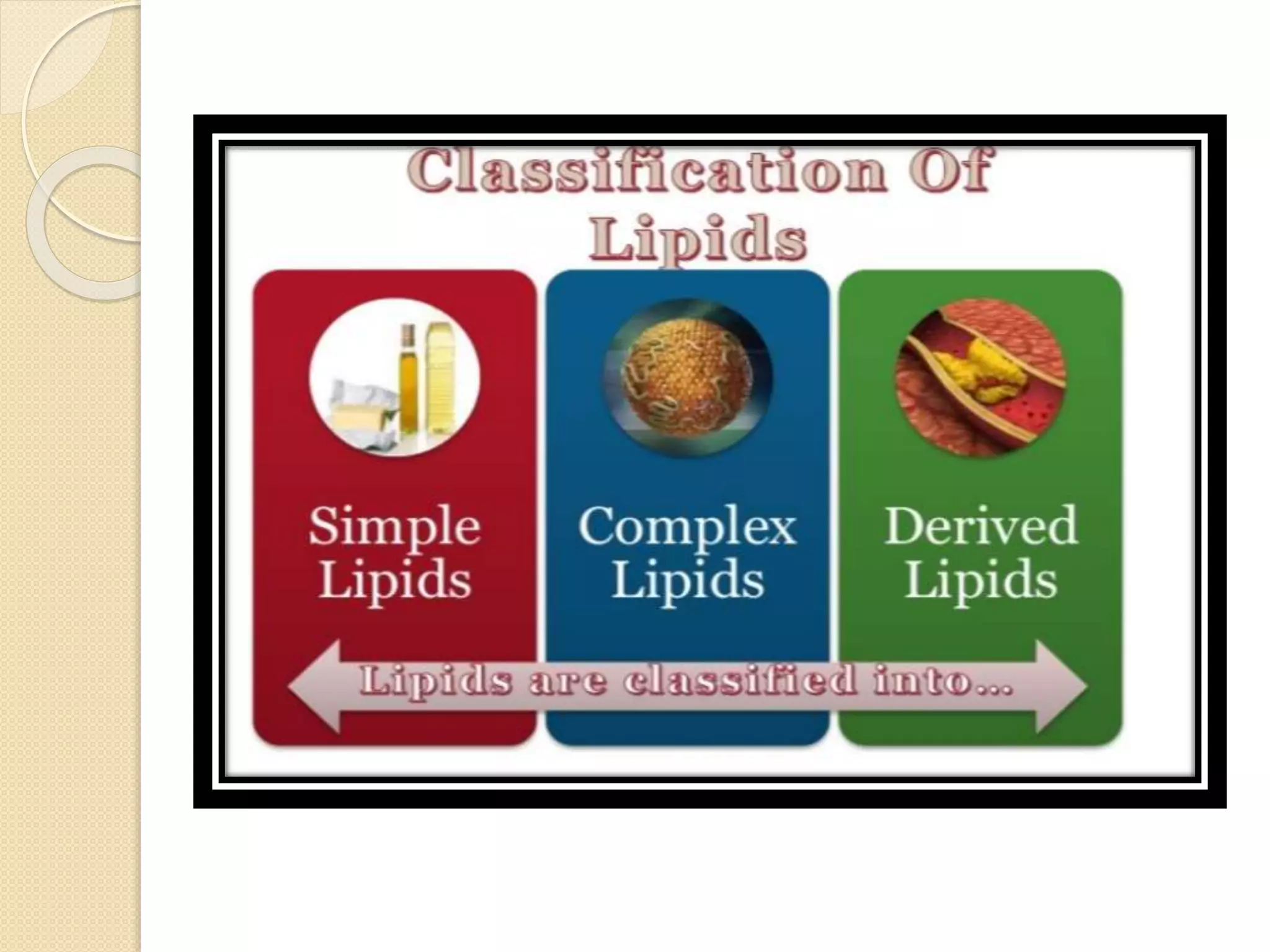 Classification Of Lipids

Simple Lipids

Complex Lipids

Derived Lipids

Lipids are classified into...